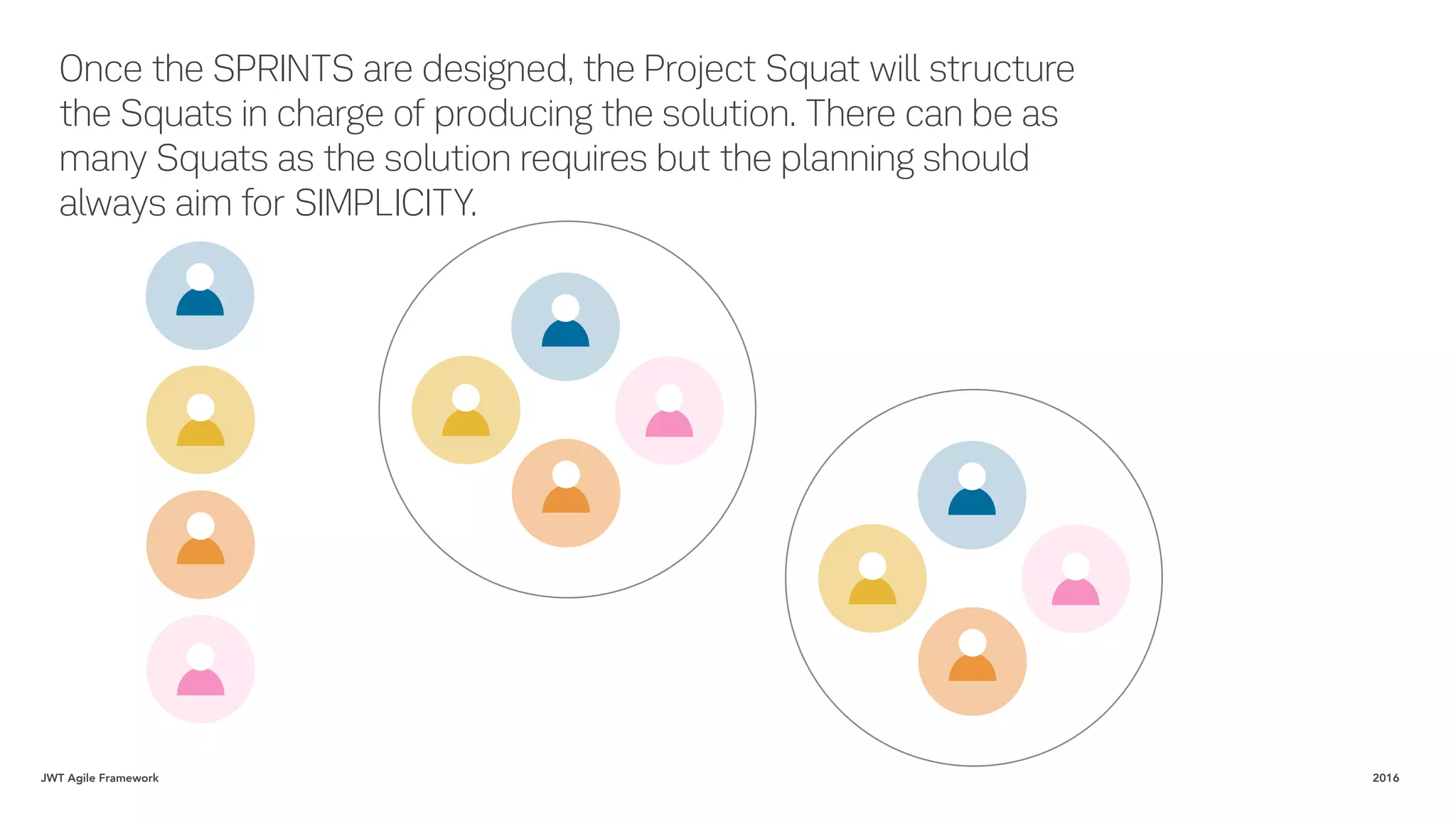 Once the SPRINTS are designed, the Project Squat will structure the Squats in charge of producing the solution. There can be as many Squats as the solution requires but the planning should always aim for SIMPLICITY.

JWT Agile Framework

2016